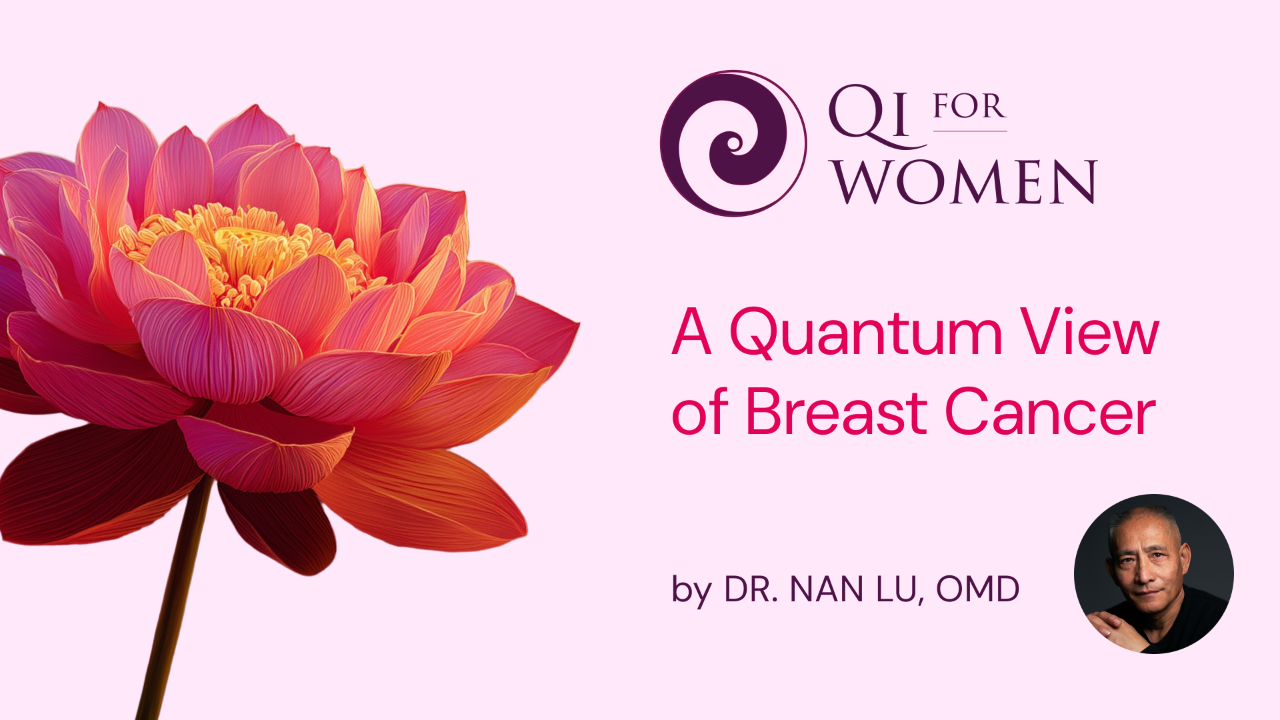 QI FOR WOMEN

A Quantum View of Breast Cancer

by DR. NAN LU, OMD